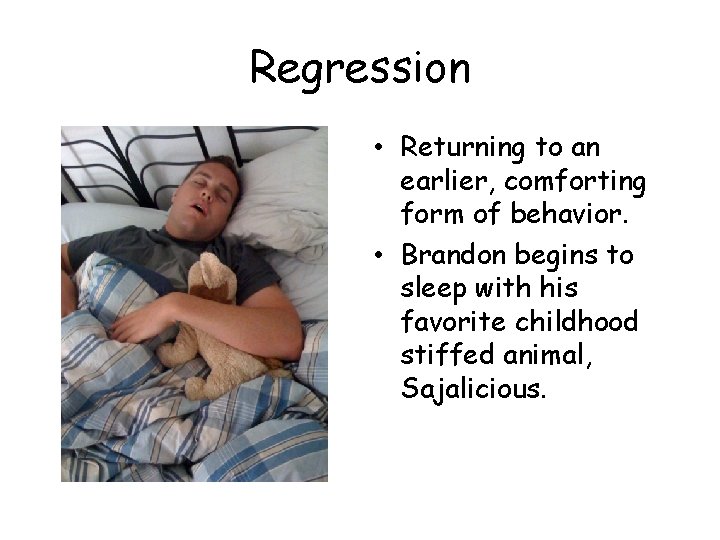 Regression

• Returning to an earlier, comforting form of behavior.
• Brandon begins to sleep with his favorite childhood stiffed animal, Sajalicious.